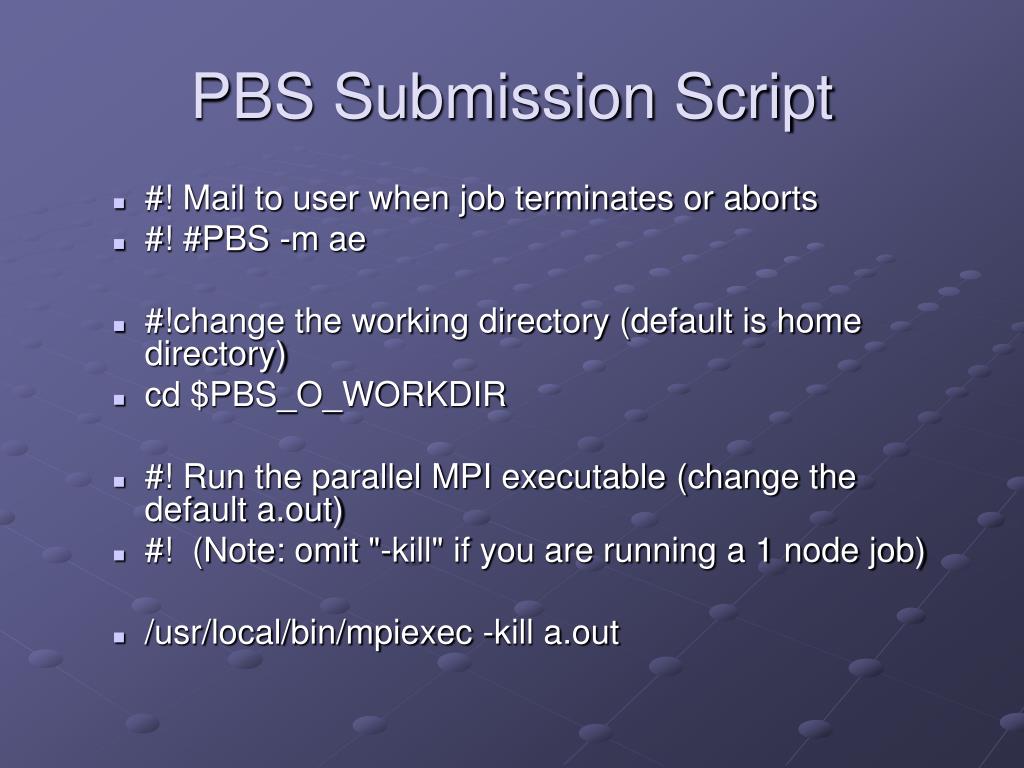 PBS Submission Script

- #! Mail to user when job terminates or aborts
- #! #PBS -m ae

- #!change the working directory (default is home directory)
- cd $PBS_O_WORKDIR

- #! Run the parallel MPI executable (change the default a.out)
- #! (Note: omit "-kill" if you are running a 1 node job)

- /usr/local/bin/mpiexec -kill a.out